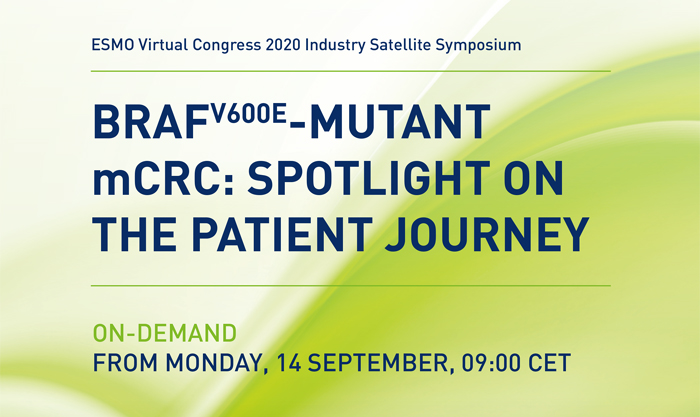 ESMO Virtual Congress 2020 Industry Satellite Symposium

BRAF$^{V600E}$-MUTANT mCRC: SPOTLIGHT ON THE PATIENT JOURNEY

ON-DEMAND
FROM MONDAY, 14 SEPTEMBER, 09:00 CET